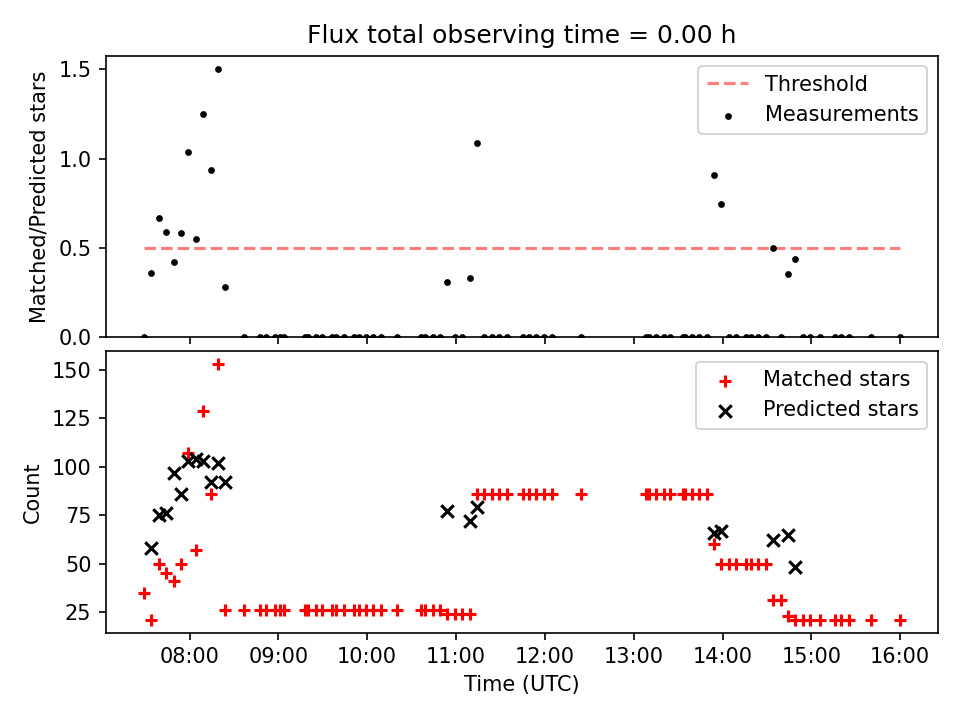 Flux total observing time = 0.00 h

Matched/Predicted stars

1.5
1.0
0.5
0.0

Threshold
Measurements

Count

150
125
100
75
50
25

Matched stars
Predicted stars

08:00
09:00
10:00
11:00
12:00
13:00
14:00
15:00
16:00

Time (UTC)